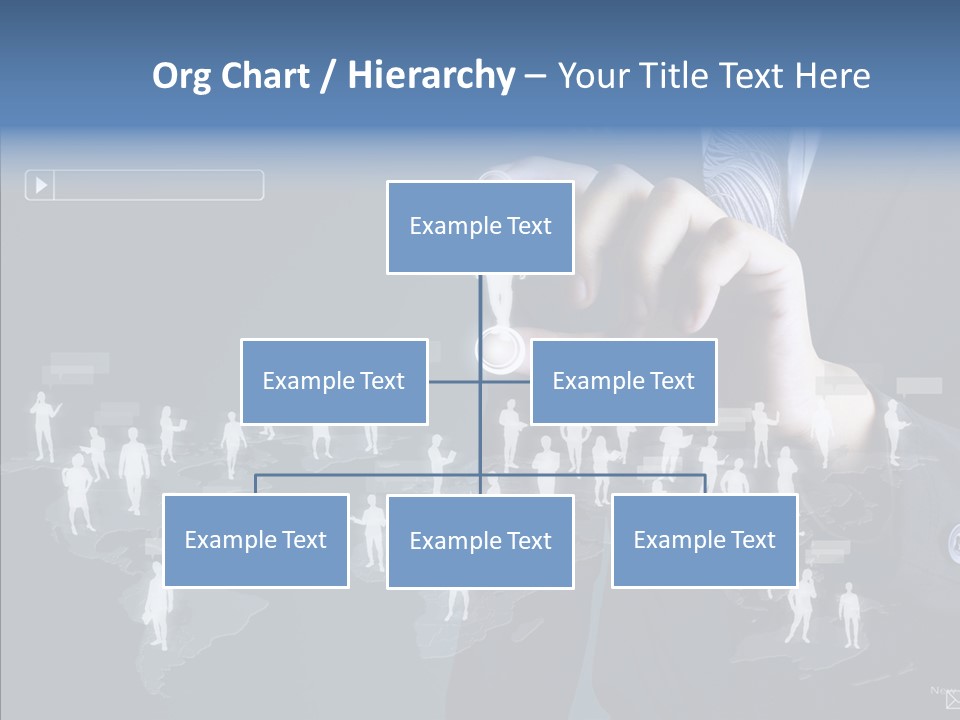 Org Chart / Hierarchy – Your Title Text Here

Example Text

Example Text

Example Text

Example Text

Example Text

Example Text